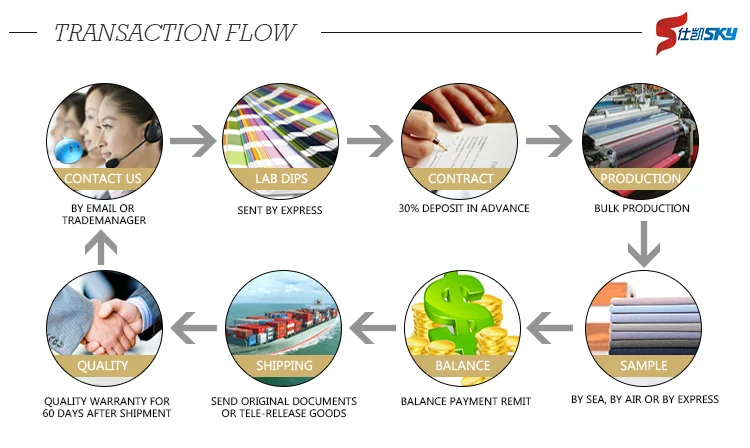 TRANSACTION FLOW

仕凯SKY

CONTACT US
BY EMAIL OR TRADEMANAGER

LAB DIPS
SENT BY EXPRESS

CONTRACT
30% DEPOSIT IN ADVANCE

PRODUCTION
BULK PRODUCTION

SAMPLE
BY SEA, BY AIR OR BY EXPRESS

BALANCE
BALANCE PAYMENT REMIT

SHIPPING
SEND ORIGINAL DOCUMENTS OR TELE-RELEASE GOODS

QUALITY
QUALITY WARRANTY FOR 60 DAYS AFTER SHIPMENT